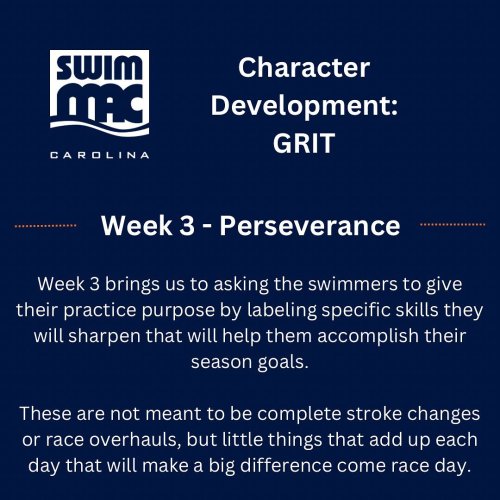 SWIM MAC
CAROLINA

Character Development: GRIT

Week 3 - Perseverance

Week 3 brings us to asking the swimmers to give their practice purpose by labeling specific skills they will sharpen that will help them accomplish their season goals.

These are not meant to be complete stroke changes or race overhauls, but little things that add up each day that will make a big difference come race day.